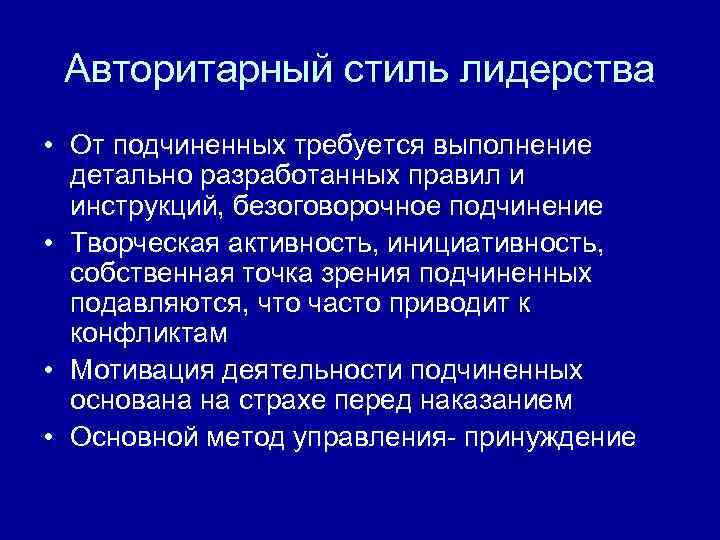 Авторитарный стиль лидерства

• От подчиненных требуется выполнение детально разработанных правил и инструкций, безоговорочное подчинение
• Творческая активность, инициативность, собственная точка зрения подчиненных подавляются, что часто приводит к конфликтам
• Мотивация деятельности подчиненных основана на страхе перед наказанием
• Основной метод управления- принуждение